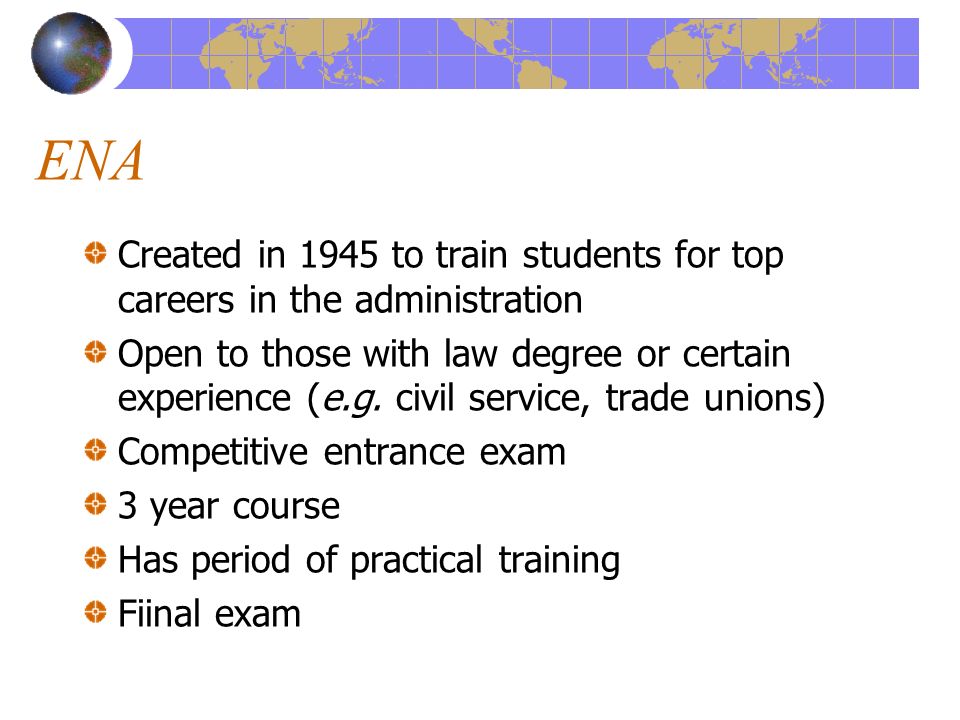 ENA

Created in 1945 to train students for top careers in the administration

Open to those with law degree or certain experience (e.g. civil service, trade unions)

Competitive entrance exam

3 year course

Has period of practical training

Fiinal exam